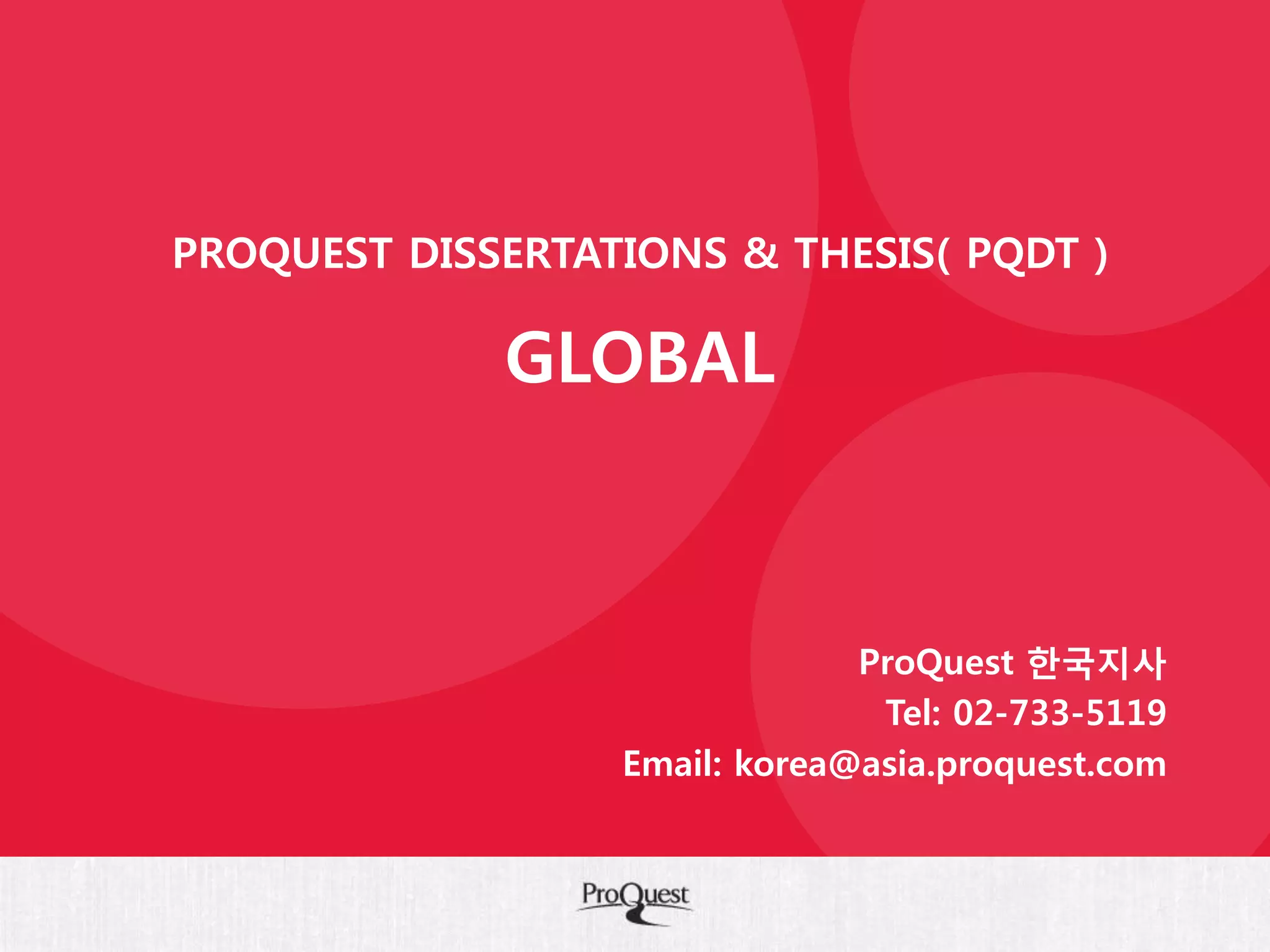 PROQUEST DISSERTATIONS & THESIS( PQDT )

GLOBAL

ProQuest 한국지사
Tel: 02-733-5119
Email: korea@asia.proquest.com

ProQuest